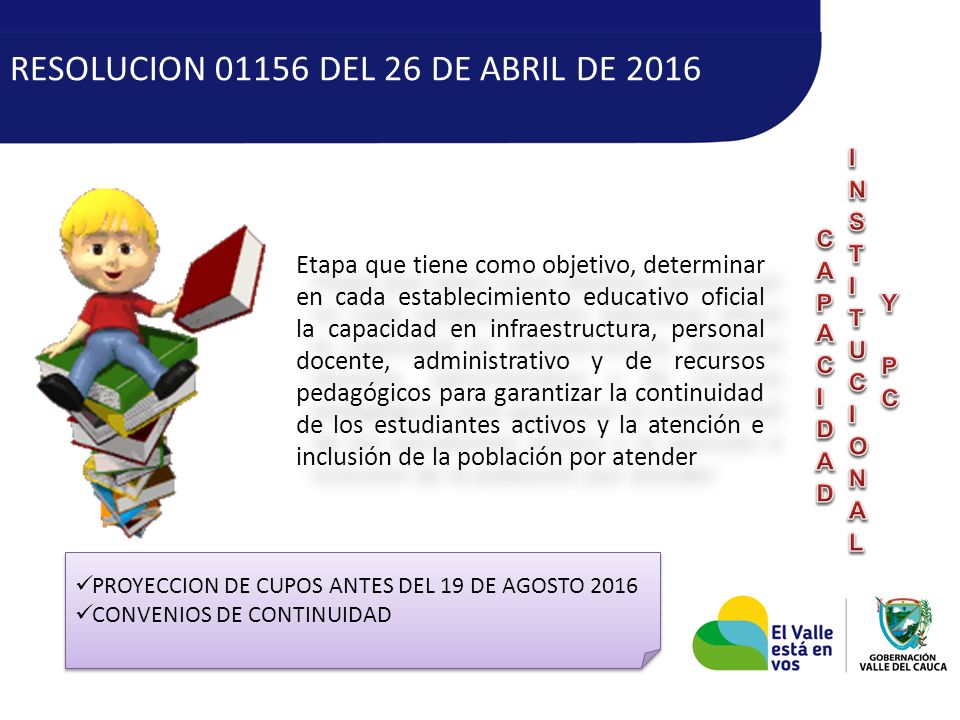 RESOLUCION 01156 DEL 26 DE ABRIL DE 2016

Etapa que tiene como objetivo, determinar en cada establecimiento educativo oficial la capacidad en infraestructura, personal docente, administrativo y de recursos pedagógicos para garantizar la continuidad de los estudiantes activos y la atención e inclusión de la población por atender

CAPACIDAD INSTITUCIONAL Y PC

✓PROYECCION DE CUPOS ANTES DEL 19 DE AGOSTO 2016
✓CONVENIOS DE CONTINUIDAD

El Valle está en vos

GOBERNACIÓN VALLE DEL CAUCA